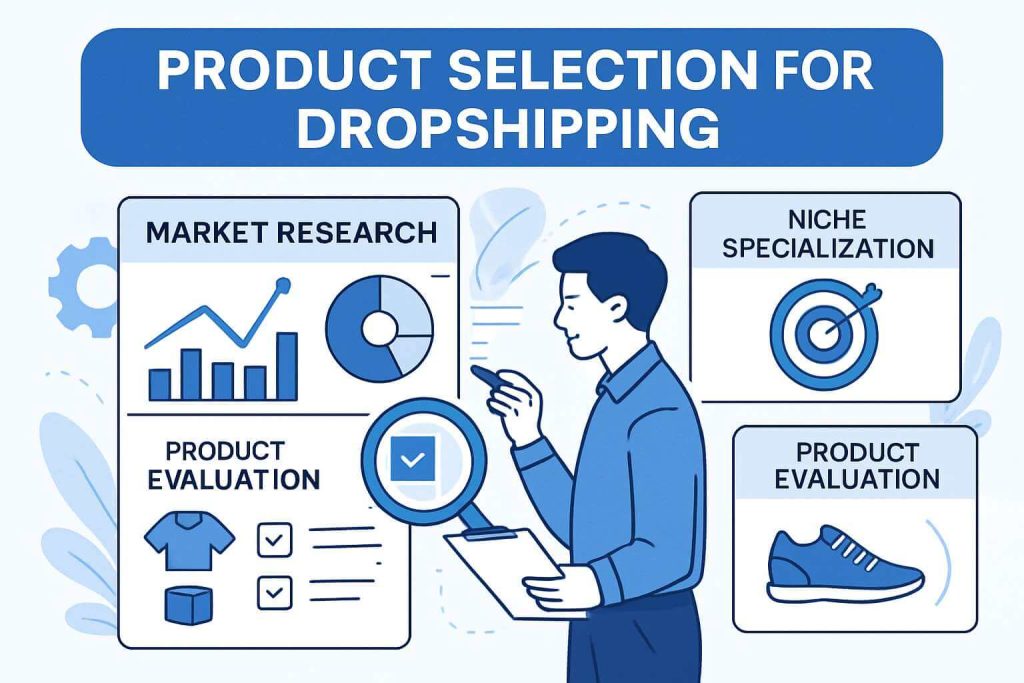 PRODUCT SELECTION FOR DROPSHIPPING

MARKET RESEARCH

PRODUCT EVALUATION

NICHE SPECIALIZATION

PRODUCT EVALUATION